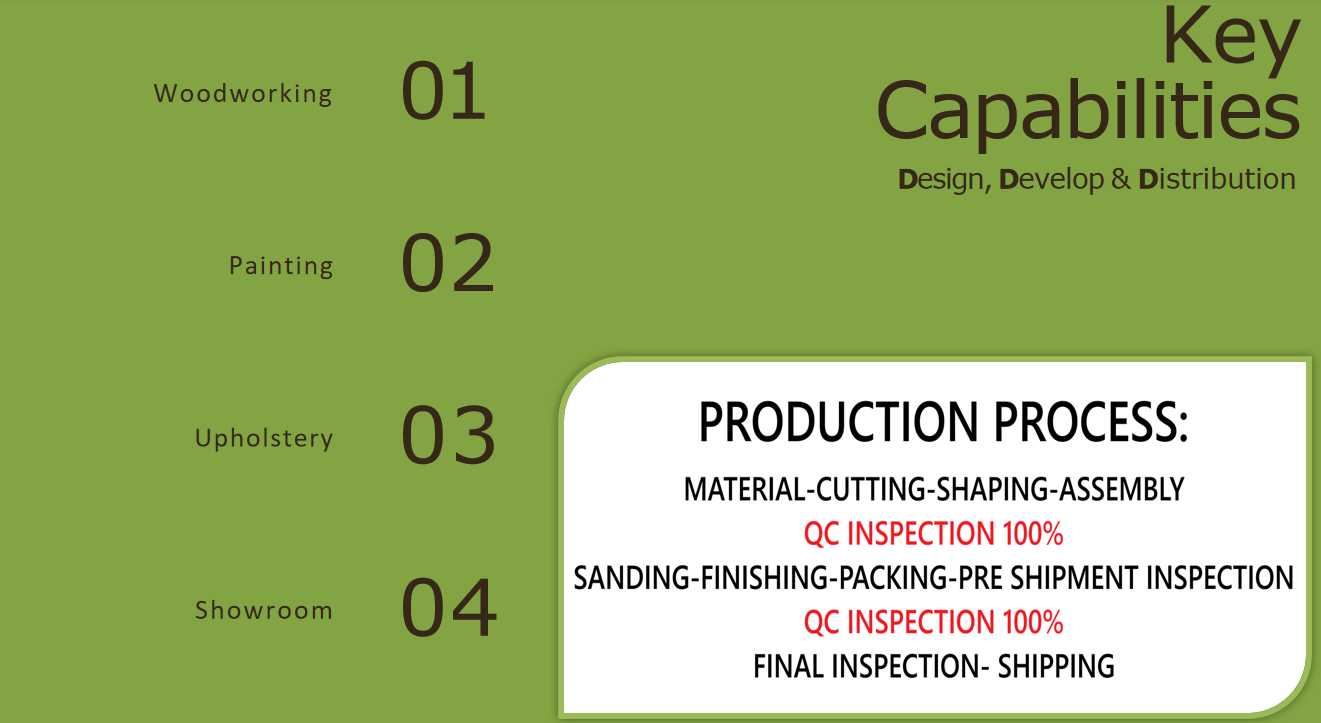 Key Capabilities
Design, Develop & Distribution

Woodworking 01

Painting 02

Upholstery 03

Showroom 04

PRODUCTION PROCESS:
MATERIAL-CUTTING-SHAPING-ASSEMBLY
QC INSPECTION 100%
SANDING-FINISHING-PACKING-PRE SHIPMENT INSPECTION
QC INSPECTION 100%
FINAL INSPECTION- SHIPPING